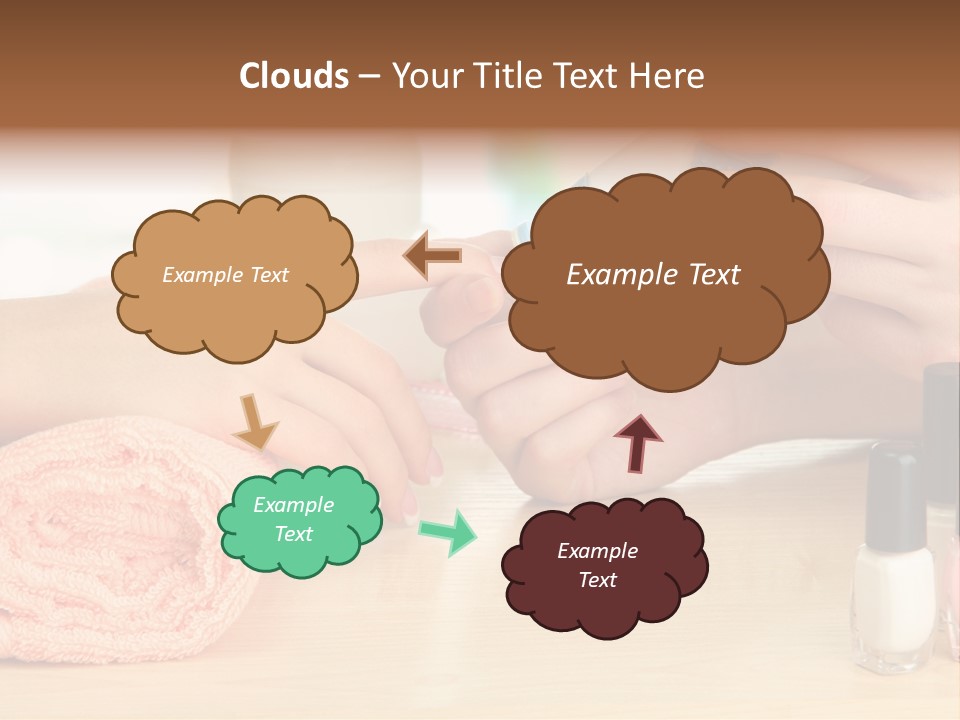 Clouds – Your Title Text Here

Example Text

Example Text

Example Text

Example Text